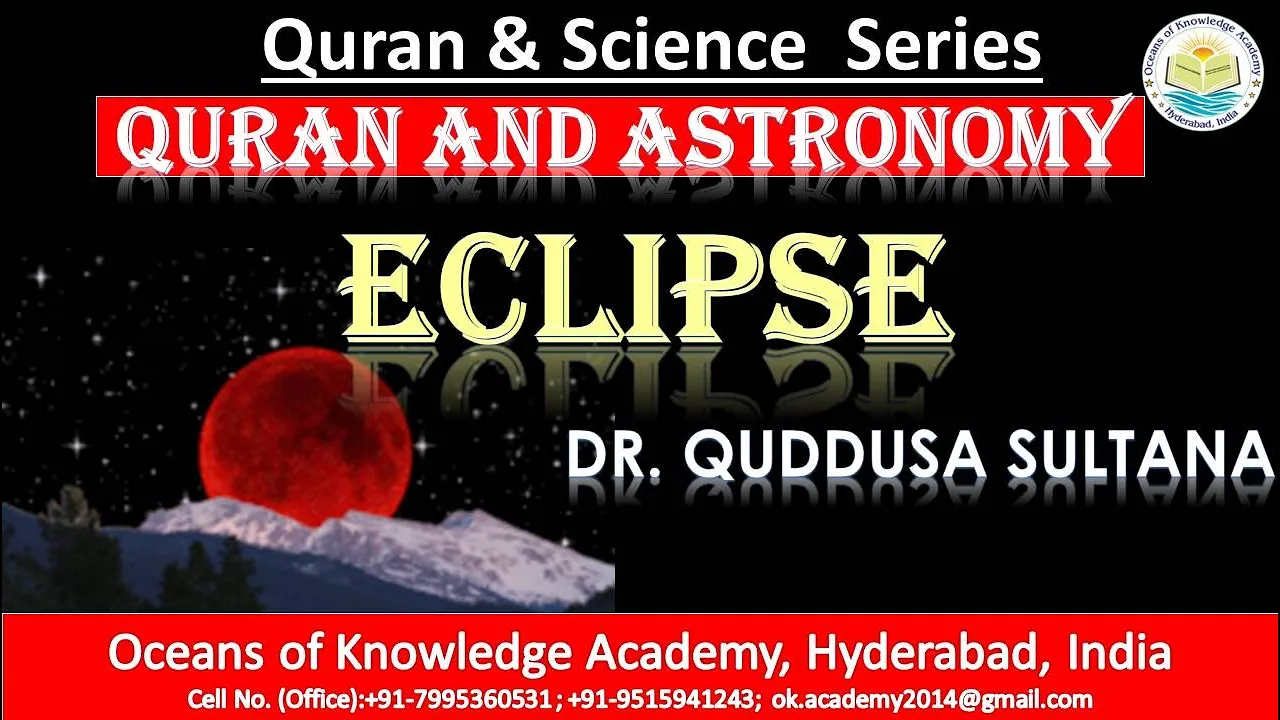 Quran & Science Series

Oceans of Knowledge Academy
Hyderabad, India

QURAN AND ASTRONOMY

ECLIPSE

DR. QUDDUSA SULTANA

Oceans of Knowledge Academy, Hyderabad, India
Cell No. (Office):+91-7995360531; +91-9515941243; ok.academy2014@gmail.com